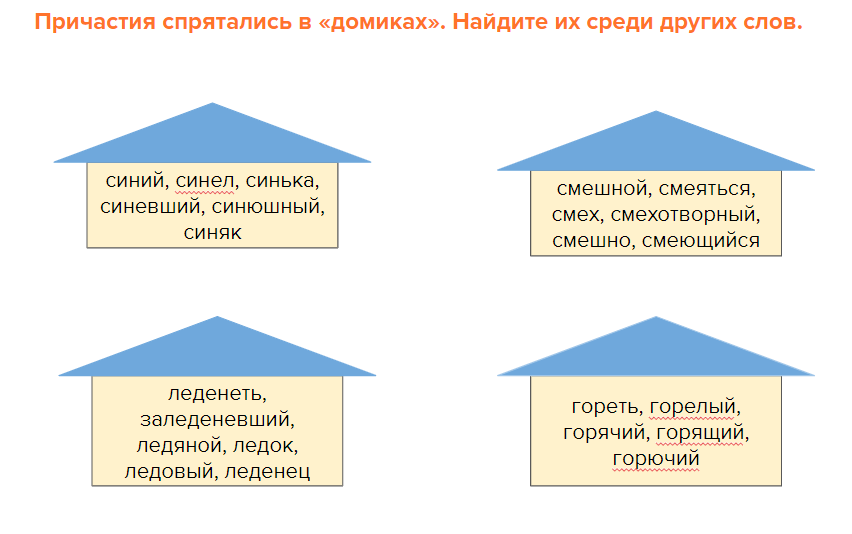 Причастия спрятались в «домиках». Найдите их среди других слов.

синий, синел, синька, синевший, синюшный, синяк

смешной, смеяться, смех, смехотворный, смешно, смеющийся

леденеть, заледеневший, ледяной, ледок, ледовый, леденец

гореть, горелый, горячий, горящий, горючий